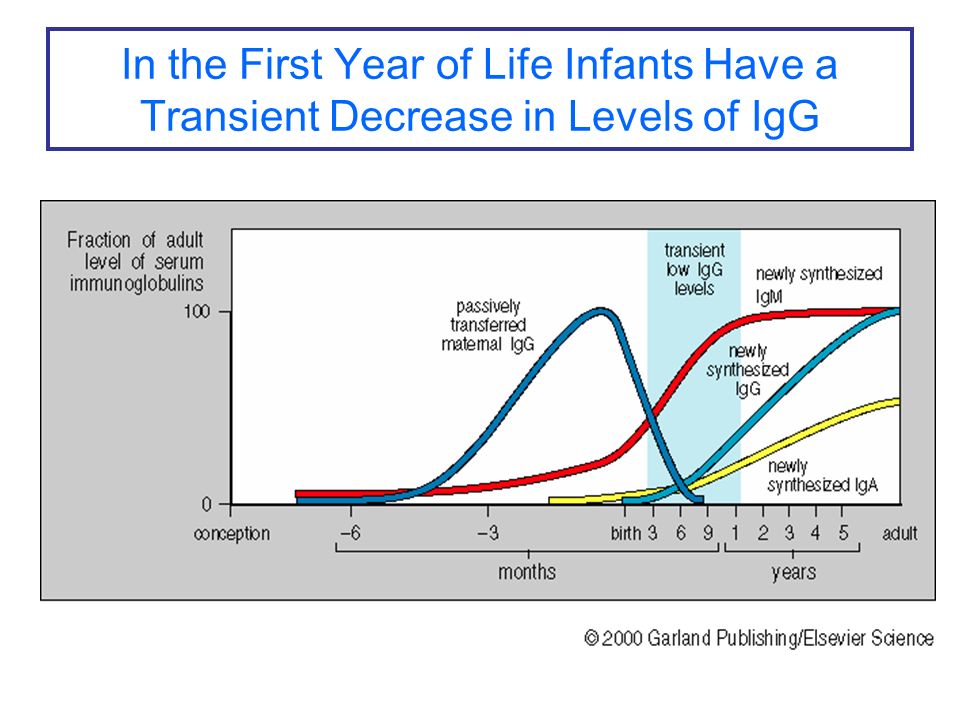 In the First Year of Life Infants Have a Transient Decrease in Levels of IgG

Fraction of adult level of serum immunoglobulins

100

0

passively transferred maternal IgG

transient low IgG levels

newly synthesized IgM

newly synthesized IgG

newly synthesized IgA

conception −6 −3 birth 3 6 9 1 2 3 4 5 adult

months

years

© 2000 Garland Publishing/Elsevier Science